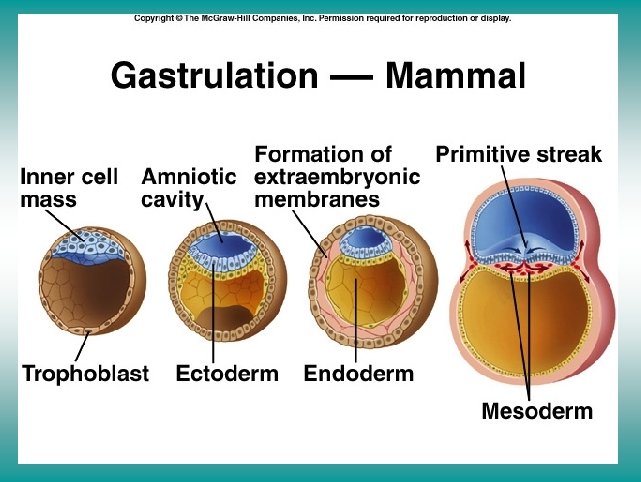 Copyright © The McGraw-Hill Companies, Inc. Permission required for reproduction or display.

Gastrulation — Mammal

Inner cell mass

Amniotic cavity

Formation of extraembryonic membranes

Primitive streak

Trophoblast

Ectoderm

Endoderm

Mesoderm